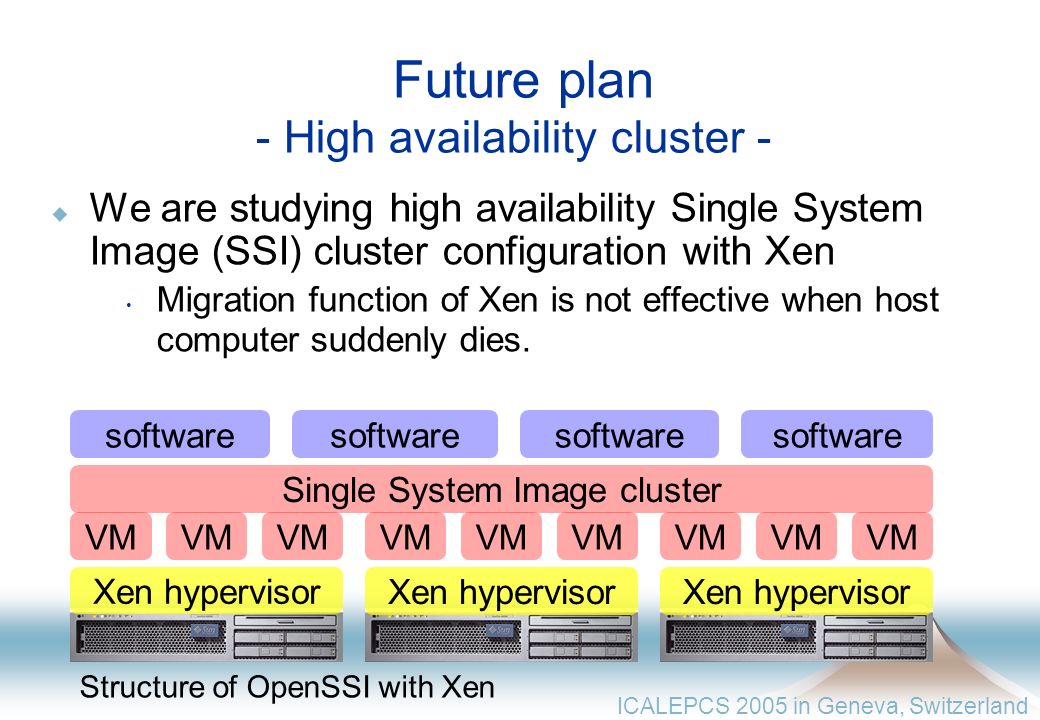 Future plan
- High availability cluster -

We are studying high availability Single System Image (SSI) cluster configuration with Xen

Migration function of Xen is not effective when host computer suddenly dies.

software software software software

Single System Image cluster

VM VM VM VM VM VM VM VM VM

Xen hypervisor Xen hypervisor Xen hypervisor

Structure of OpenSSI with Xen

ICALEPCS 2005 in Geneva, Switzerland